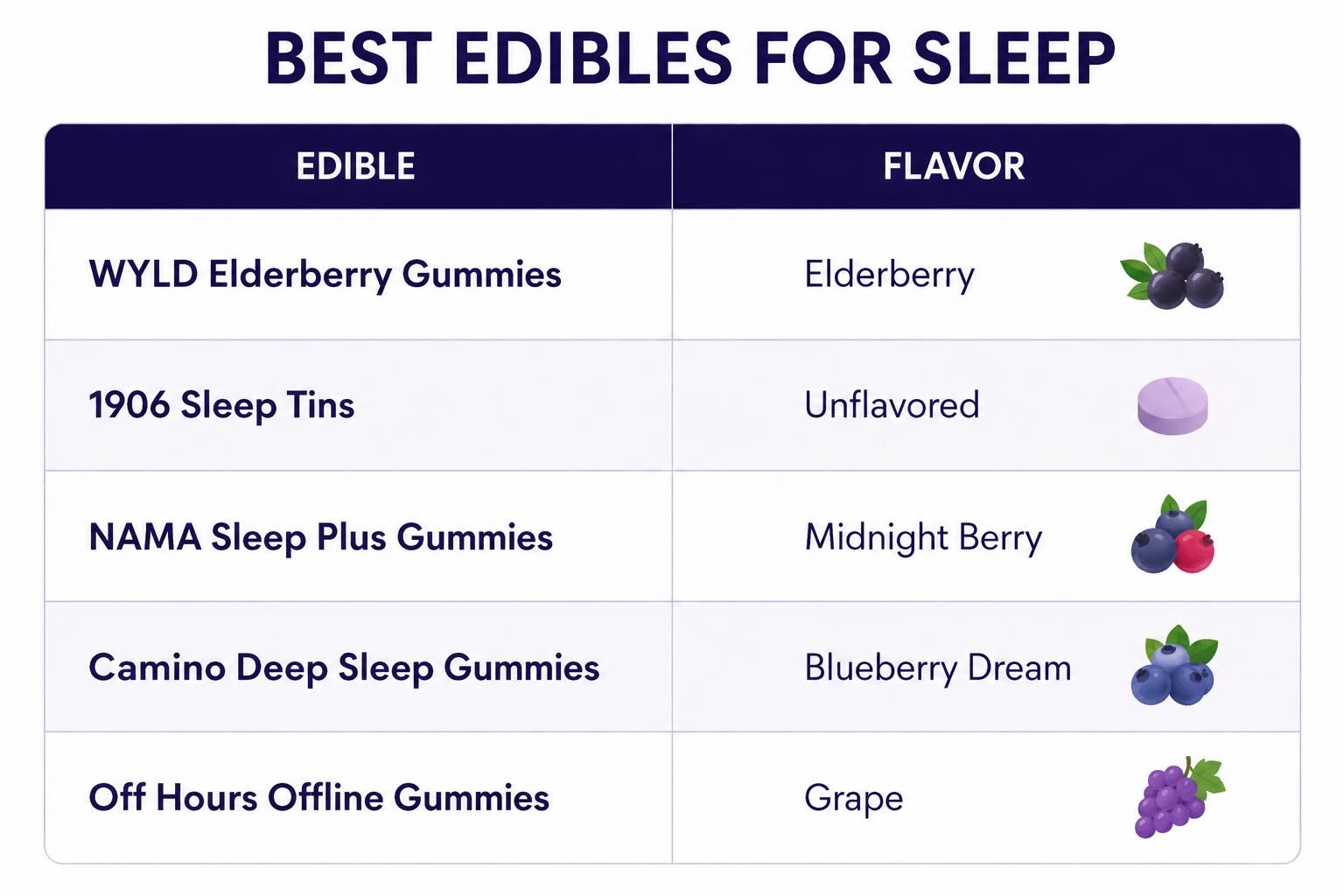 BEST EDIBLES FOR SLEEP

| EDIBLE | FLAVOR |
|---|---|
| WYLD Elderberry Gummies | Elderberry |
| 1906 Sleep Tins | Unflavored |
| NAMA Sleep Plus Gummies | Midnight Berry |
| Camino Deep Sleep Gummies | Blueberry Dream |
| Off Hours Offline Gummies | Grape |